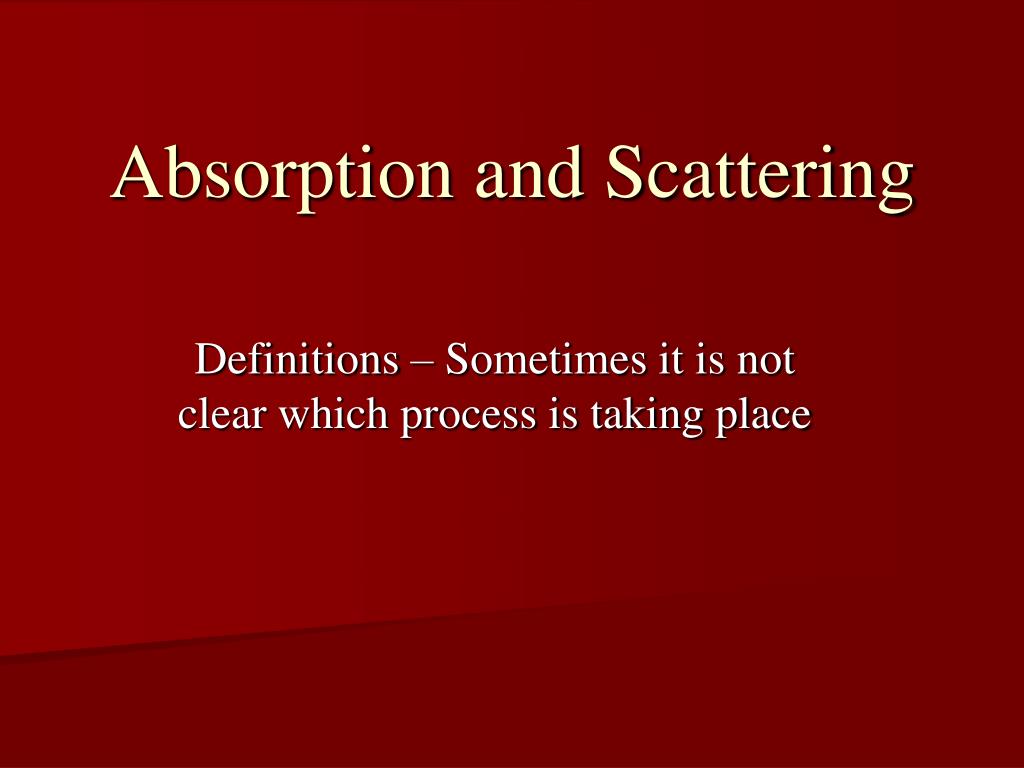 Absorption and Scattering

Definitions – Sometimes it is not clear which process is taking place